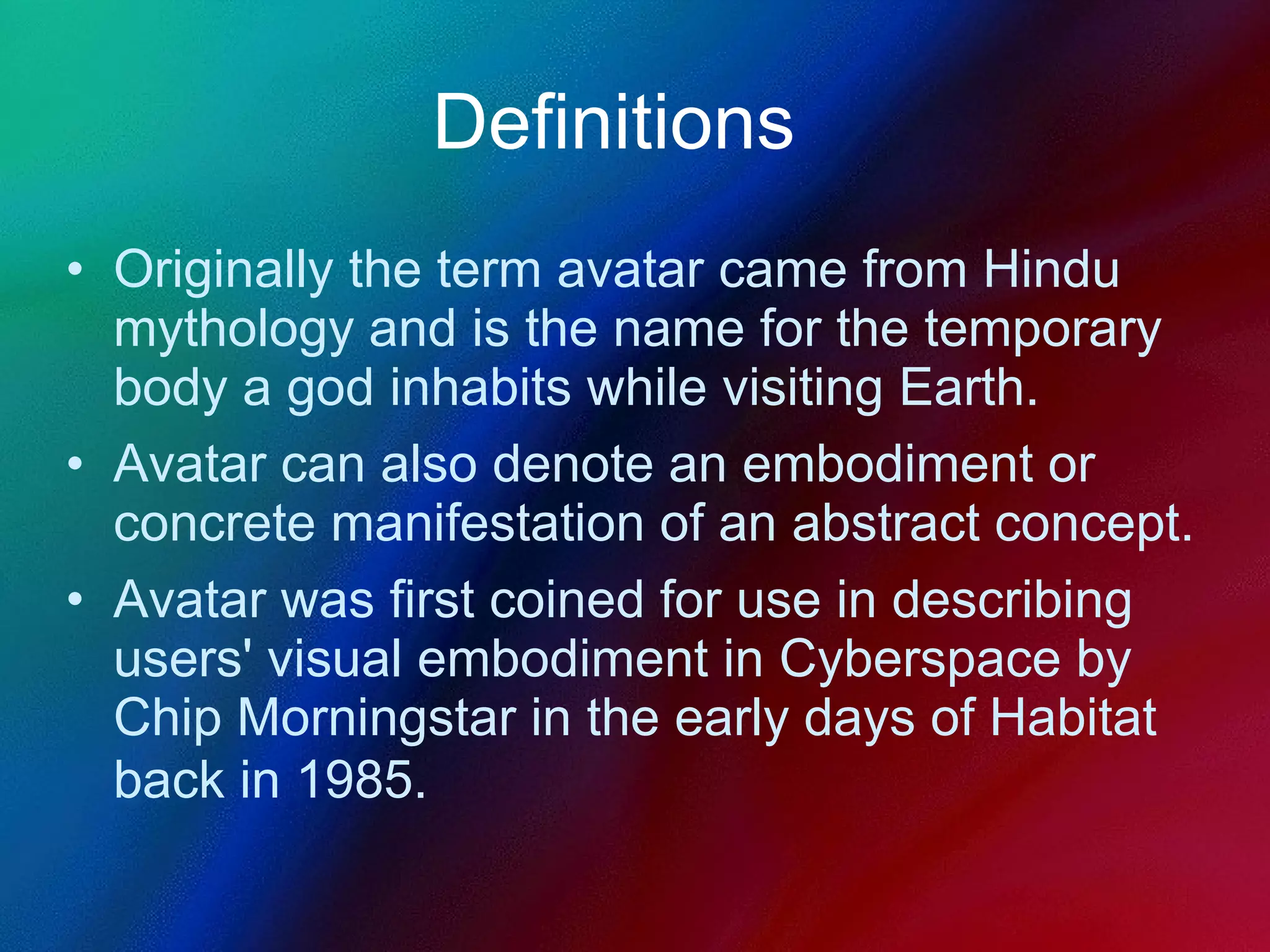 Definitions

• Originally the term avatar came from Hindu mythology and is the name for the temporary body a god inhabits while visiting Earth.

• Avatar can also denote an embodiment or concrete manifestation of an abstract concept.

• Avatar was first coined for use in describing users' visual embodiment in Cyberspace by Chip Morningstar in the early days of Habitat back in 1985.